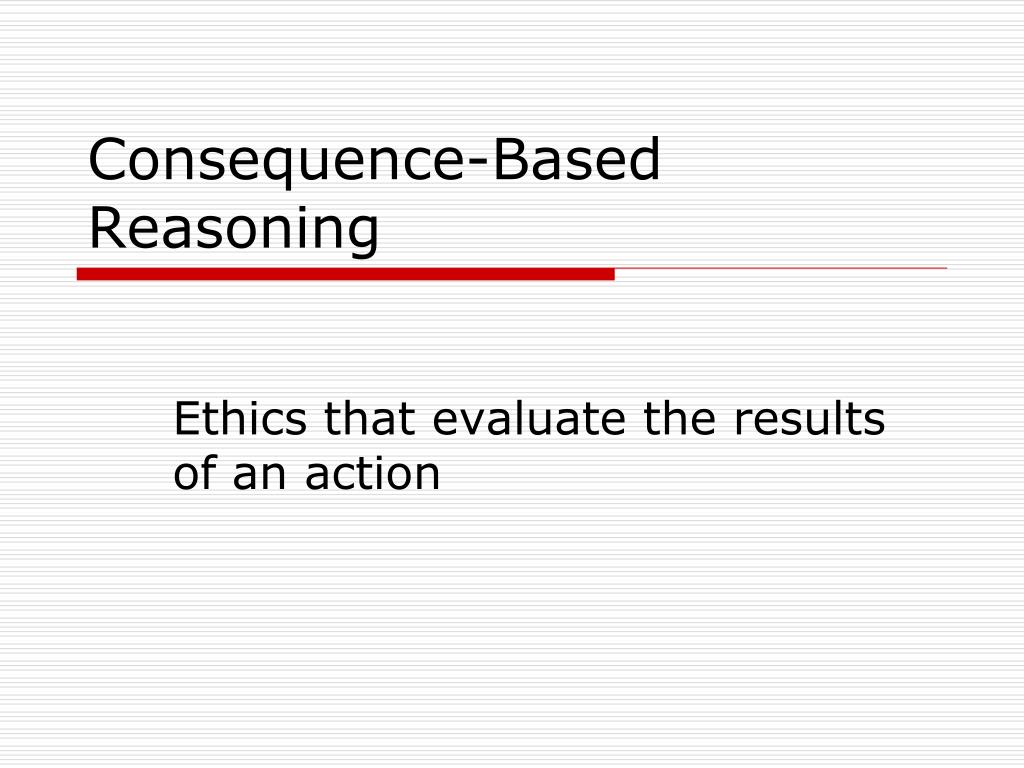 Consequence-Based Reasoning

Ethics that evaluate the results of an action